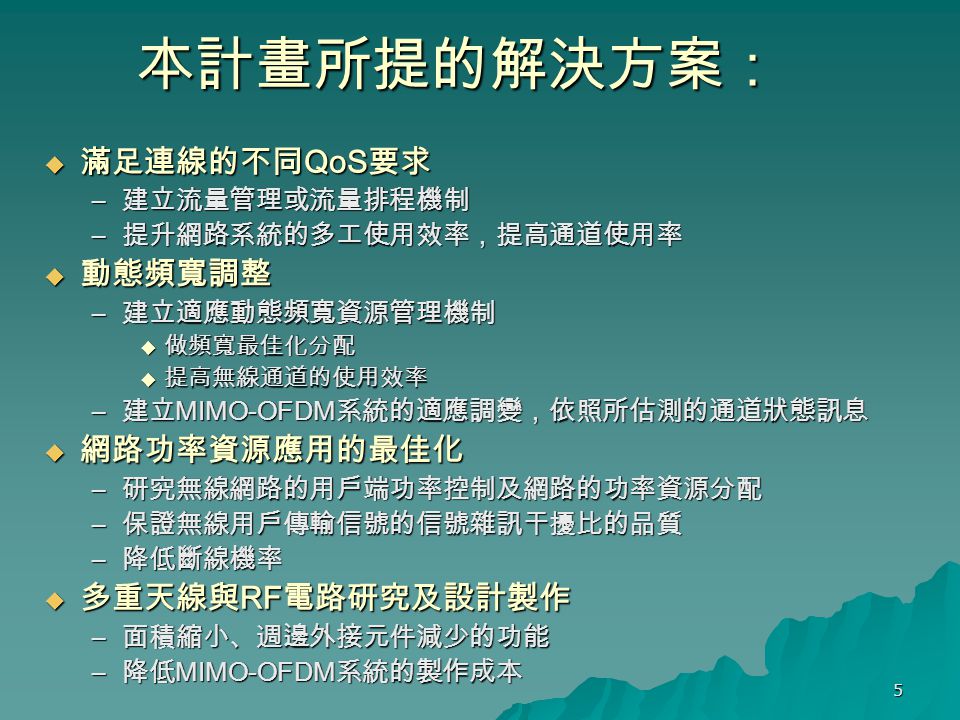 本計畫所提的解決方案：

◆ 滿足連線的不同QoS要求
– 建立流量管理或流量排程機制
– 提升網路系統的多工使用效率，提高通道使用率

◆ 動態頻寬調整
– 建立適應動態頻寬資源管理機制
◆ 做頻寬最佳化分配
◆ 提高無線通道的使用效率
– 建立MIMO-OFDM系統的適應調變，依照所估測的通道狀態訊息

◆ 網路功率資源應用的最佳化
– 研究無線網路的用戶端功率控制及網路的功率資源分配
– 保證無線用戶傳輸信號的信號雜訊干擾比的品質
– 降低斷線機率

◆ 多重天線與RF電路研究及設計製作
– 面積縮小、週邊外接元件減少的功能
– 降低MIMO-OFDM系統的製作成本

5